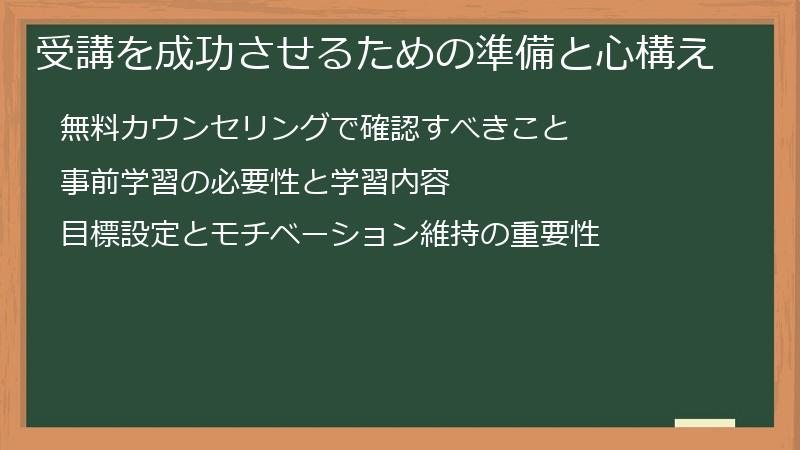 受講を成功させるための準備と心構え

無料カウンセリングで確認すべきこと

事前学習の必要性と学習内容

目標設定とモチベーション維持の重要性